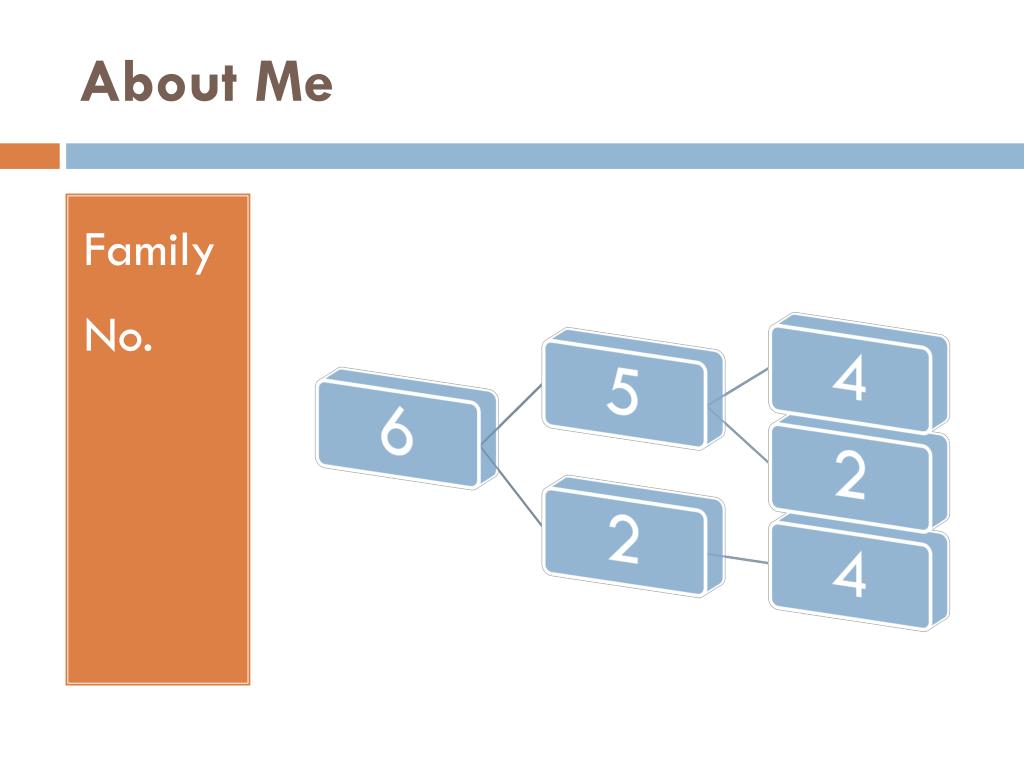 About Me

Family

No.

6

5

2

4

2

4